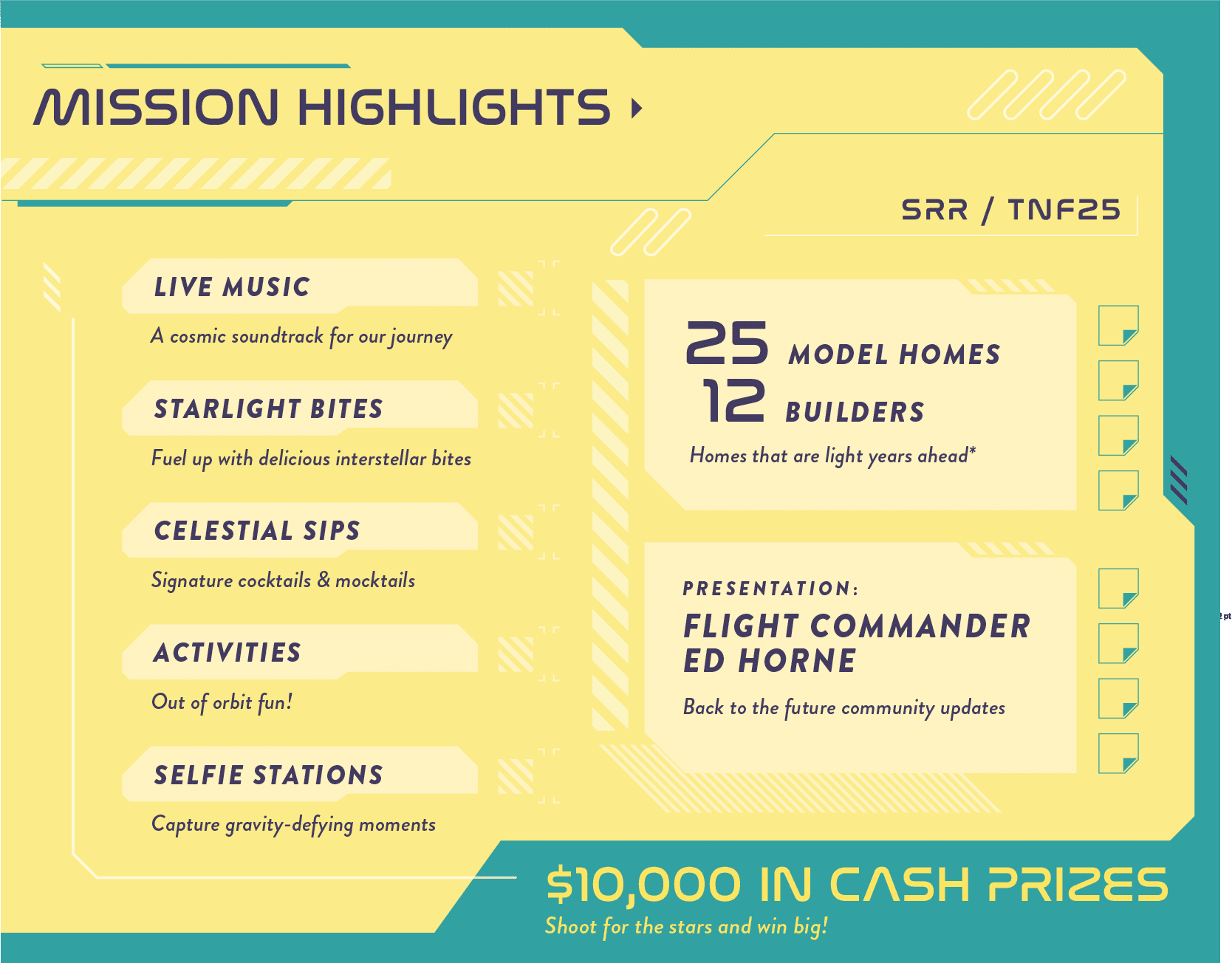 MISSION HIGHLIGHTS

SRR / TNF25

LIVE MUSIC
A cosmic soundtrack for our journey

STARLIGHT BITES
Fuel up with delicious interstellar bites

CELESTIAL SIPS
Signature cocktails & mocktails

ACTIVITIES
Out of orbit fun!

SELFIE STATIONS
Capture gravity-defying moments

25 MODEL HOMES
12 BUILDERS
Homes that are light years ahead*

PRESENTATION:
FLIGHT COMMANDER ED HORNE
Back to the future community updates

$10,000 IN CASH PRIZES
Shoot for the stars and win big!